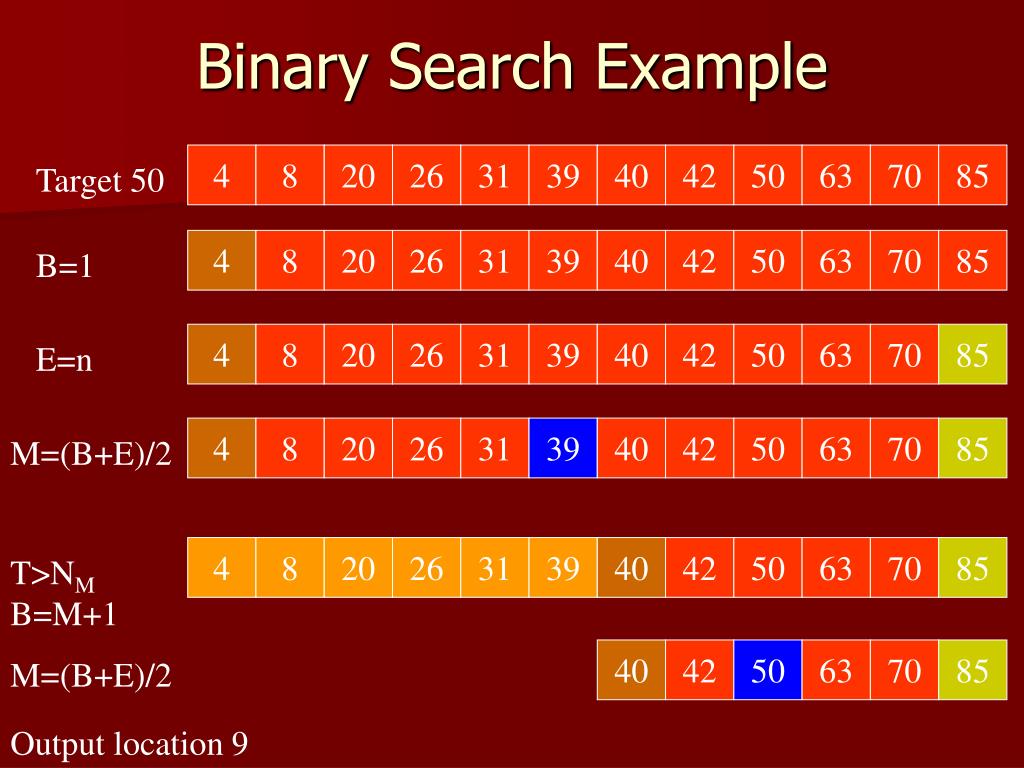 Binary Search Example

Target 50

| 4 | 8 | 20 | 26 | 31 | 39 | 40 | 42 | 50 | 63 | 70 | 85 |
|---|---|---|---|---|---|---|---|---|---|---|---|

B=1

| 4 | 8 | 20 | 26 | 31 | 39 | 40 | 42 | 50 | 63 | 70 | 85 |
|---|---|---|---|---|---|---|---|---|---|---|---|

E=n

| 4 | 8 | 20 | 26 | 31 | 39 | 40 | 42 | 50 | 63 | 70 | 85 |
|---|---|---|---|---|---|---|---|---|---|---|---|

M=(B+E)/2

| 4 | 8 | 20 | 26 | 31 | 39 | 40 | 42 | 50 | 63 | 70 | 85 |
|---|---|---|---|---|---|---|---|---|---|---|---|

T>$N_M$
B=M+1

| 4 | 8 | 20 | 26 | 31 | 39 | 40 | 42 | 50 | 63 | 70 | 85 |
|---|---|---|---|---|---|---|---|---|---|---|---|

M=(B+E)/2

| 40 | 42 | 50 | 63 | 70 | 85 |
|---|---|---|---|---|---|

Output location 9